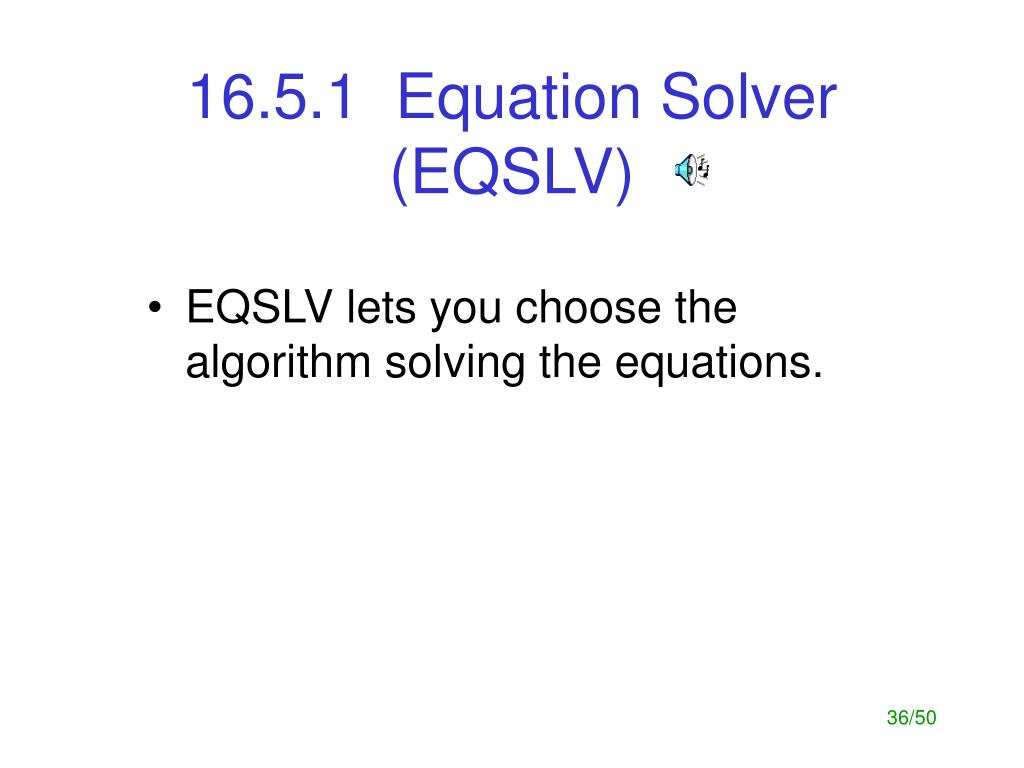 16.5.1 Equation Solver (EQSLV)

• EQSLV lets you choose the algorithm solving the equations.

36/50